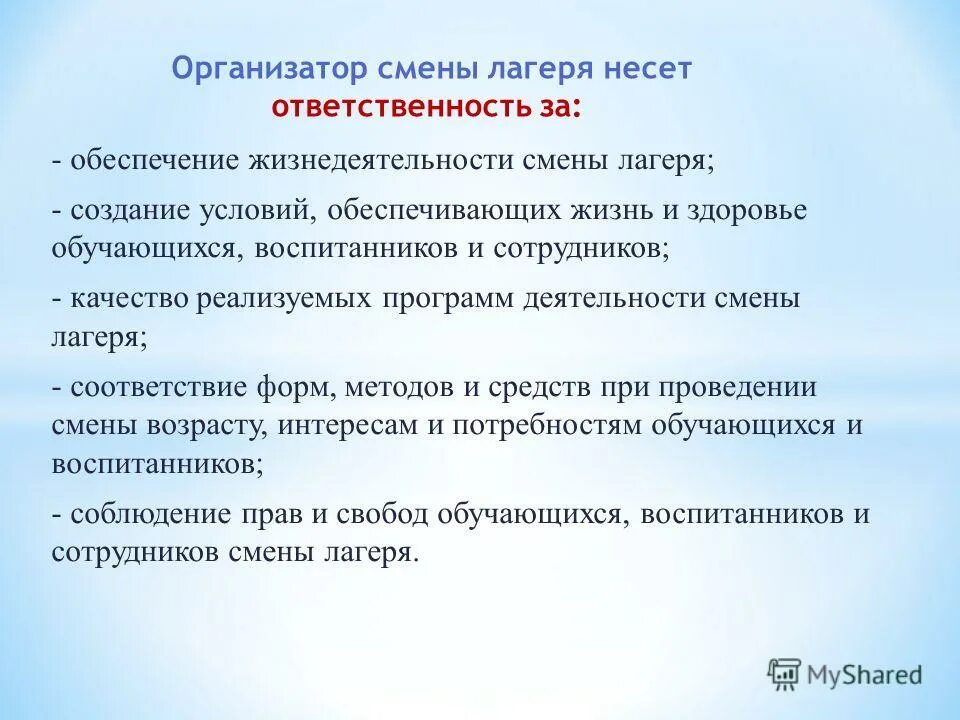 Организатор смены лагеря несет ответственность за:

- обеспечение жизнедеятельности смены лагеря;

- создание условий, обеспечивающих жизнь и здоровье обучающихся, воспитанников и сотрудников;

- качество реализуемых программ деятельности смены лагеря;

- соответствие форм, методов и средств при проведении смены возрасту, интересам и потребностям обучающихся и воспитанников;

- соблюдение прав и свобод обучающихся, воспитанников и сотрудников смены лагеря.

MyShared